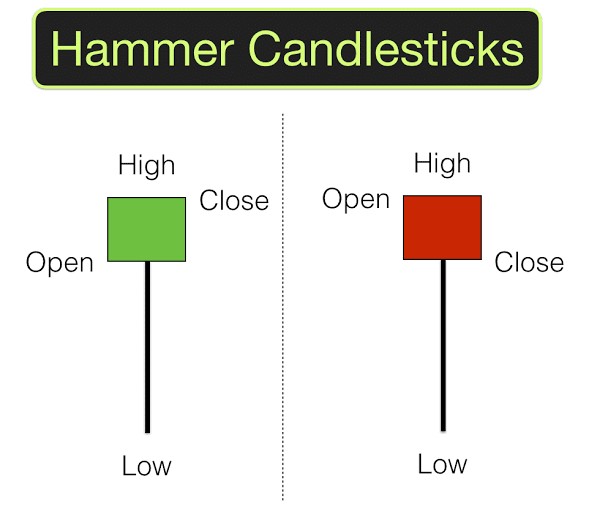 Hammer Candlesticks

High
Close
Open
Low

High
Open
Close
Low